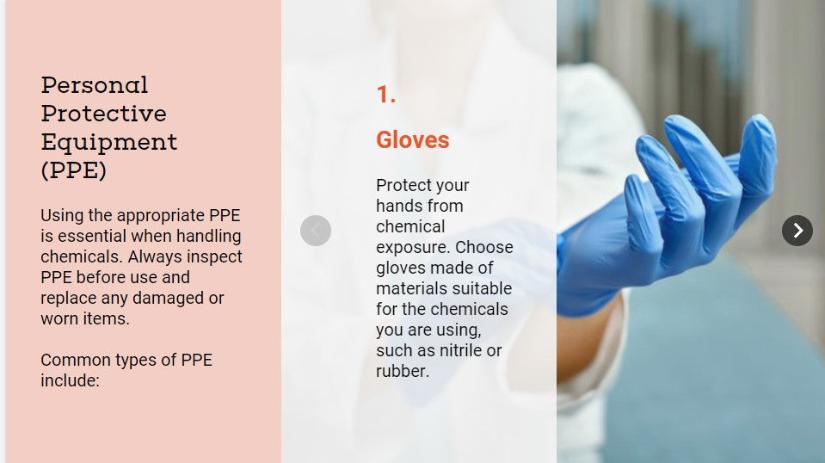 Personal Protective Equipment (PPE)

Using the appropriate PPE is essential when handling chemicals. Always inspect PPE before use and replace any damaged or worn items.

Common types of PPE include:

1.

Gloves

Protect your hands from chemical exposure. Choose gloves made of materials suitable for the chemicals you are using, such as nitrile or rubber.